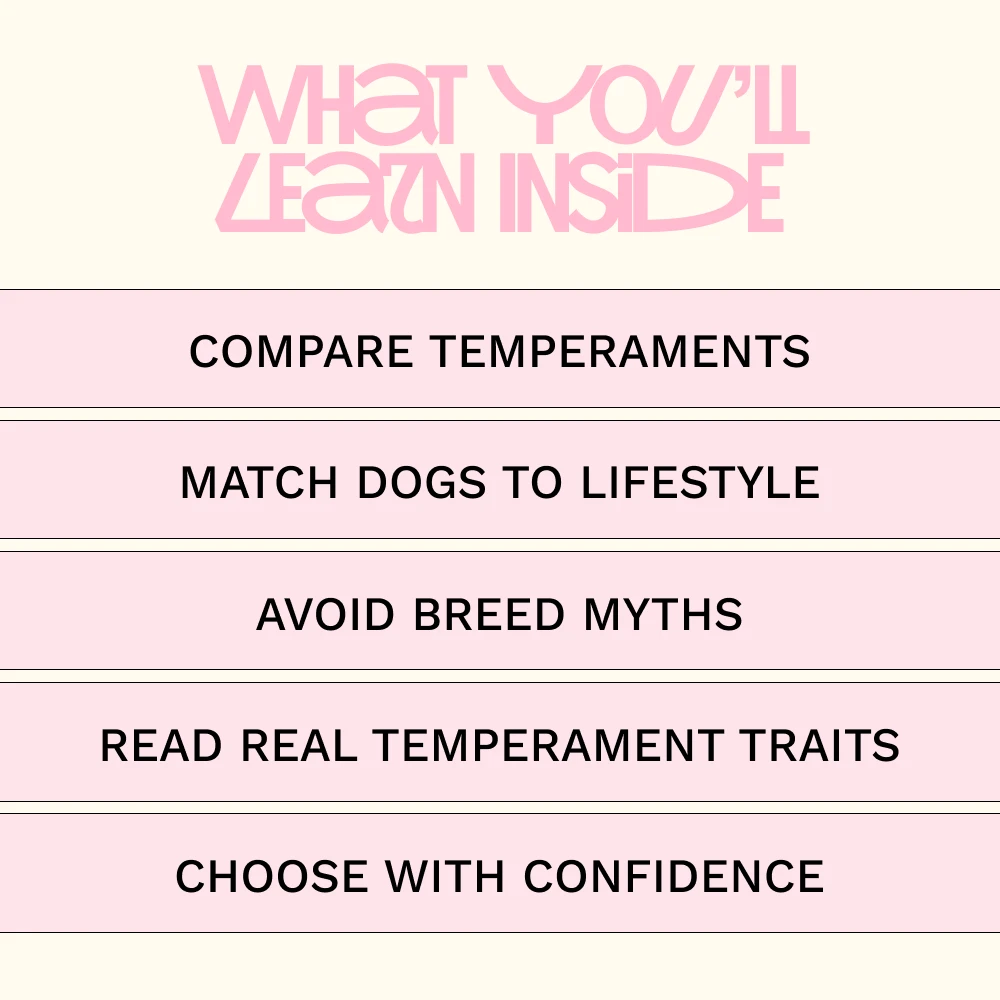 WHAT YOU'LL LEARN INSIDE

COMPARE TEMPERAMENTS

MATCH DOGS TO LIFESTYLE

AVOID BREED MYTHS

READ REAL TEMPERAMENT TRAITS

CHOOSE WITH CONFIDENCE